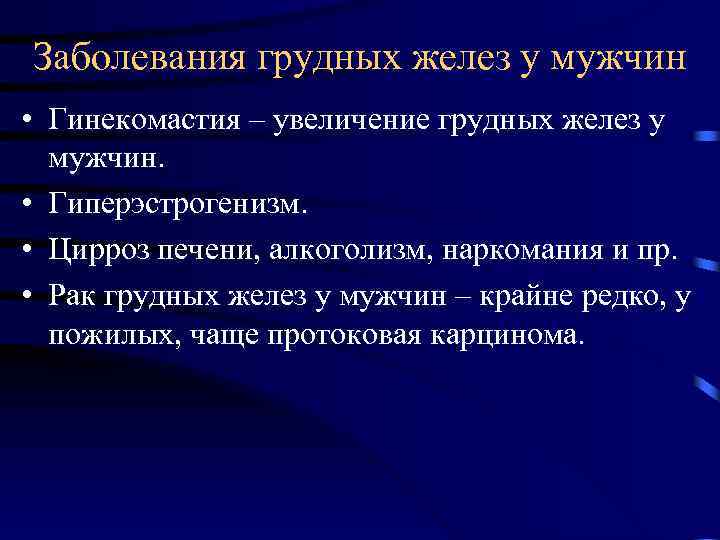 Заболевания грудных желез у мужчин

• Гинекомастия – увеличение грудных желез у мужчин.
• Гиперэстрогенизм.
• Цирроз печени, алкоголизм, наркомания и пр.
• Рак грудных желез у мужчин – крайне редко, у пожилых, чаще протоковая карцинома.